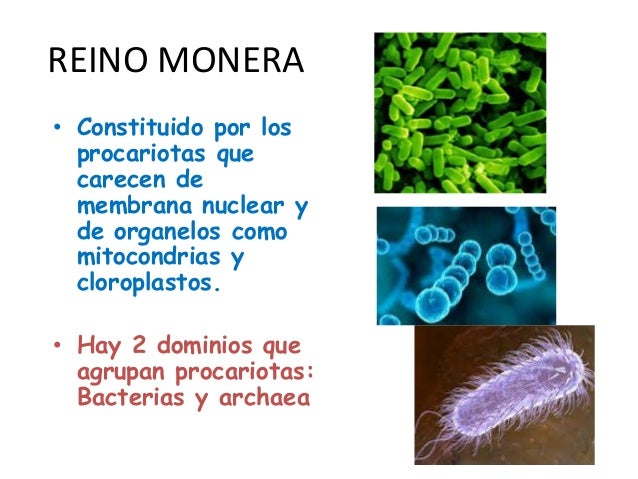 REINO MONERA

• Constituido por los procariotas que carecen de membrana nuclear y de organelos como mitocondrias y cloroplastos.

• Hay 2 dominios que agrupan procariotas: Bacterias y archaea